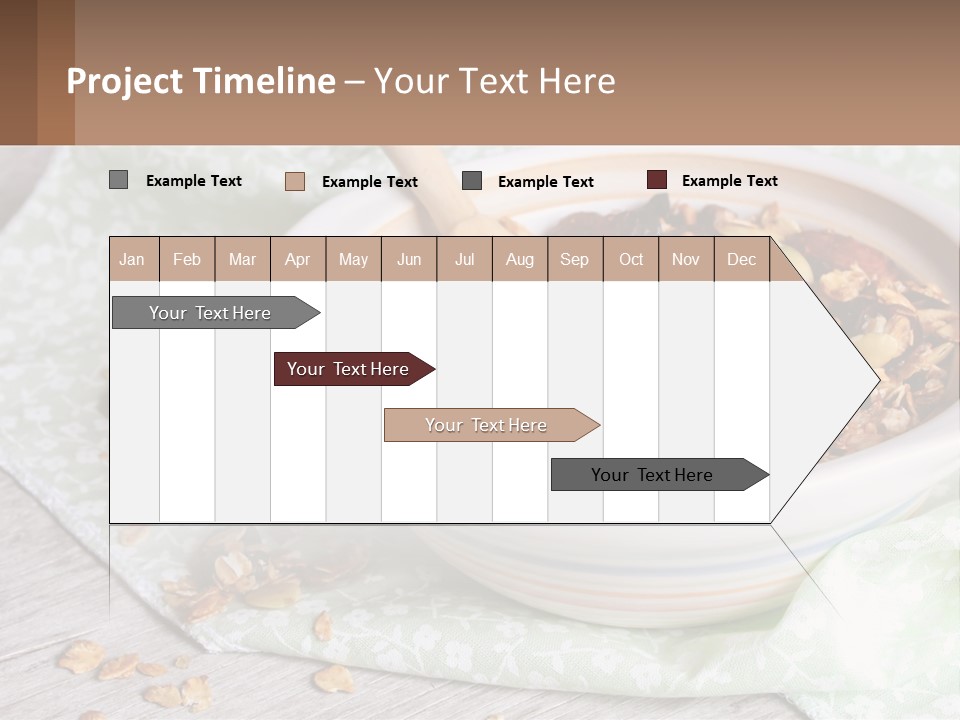 Project Timeline – Your Text Here

Example Text Example Text Example Text Example Text

| Jan | Feb | Mar | Apr | May | Jun | Jul | Aug | Sep | Oct | Nov | Dec |
|---|---|---|---|---|---|---|---|---|---|---|---|

Your Text Here

Your Text Here

Your Text Here

Your Text Here